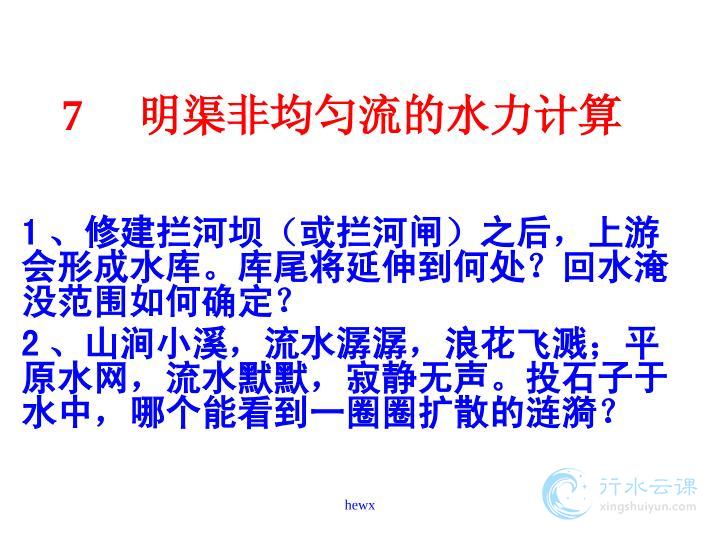 7　明渠非均匀流的水力计算

1、修建拦河坝（或拦河闸）之后，上游会形成水库。库尾将延伸到何处？回水淹没范围如何确定？

2、山涧小溪，流水潺潺，浪花飞溅；平原水网，流水默默，寂静无声。投石子于水中，哪个能看到一圈圈扩散的涟漪？

hewx

行水云课
xingshuiyun.com